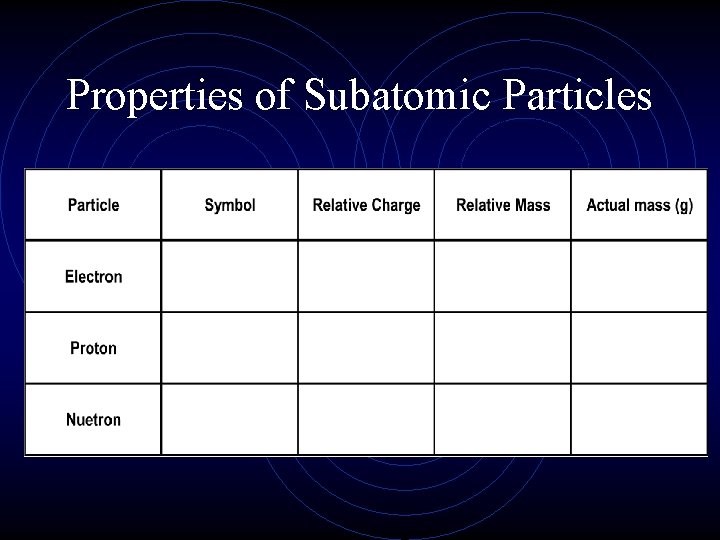 Properties of Subatomic Particles

| Particle | Symbol | Relative Charge | Relative Mass | Actual mass (g) |
|---|---|---|---|---|
| Electron | | | | |
| Proton | | | | |
| Nuetron | | | | |